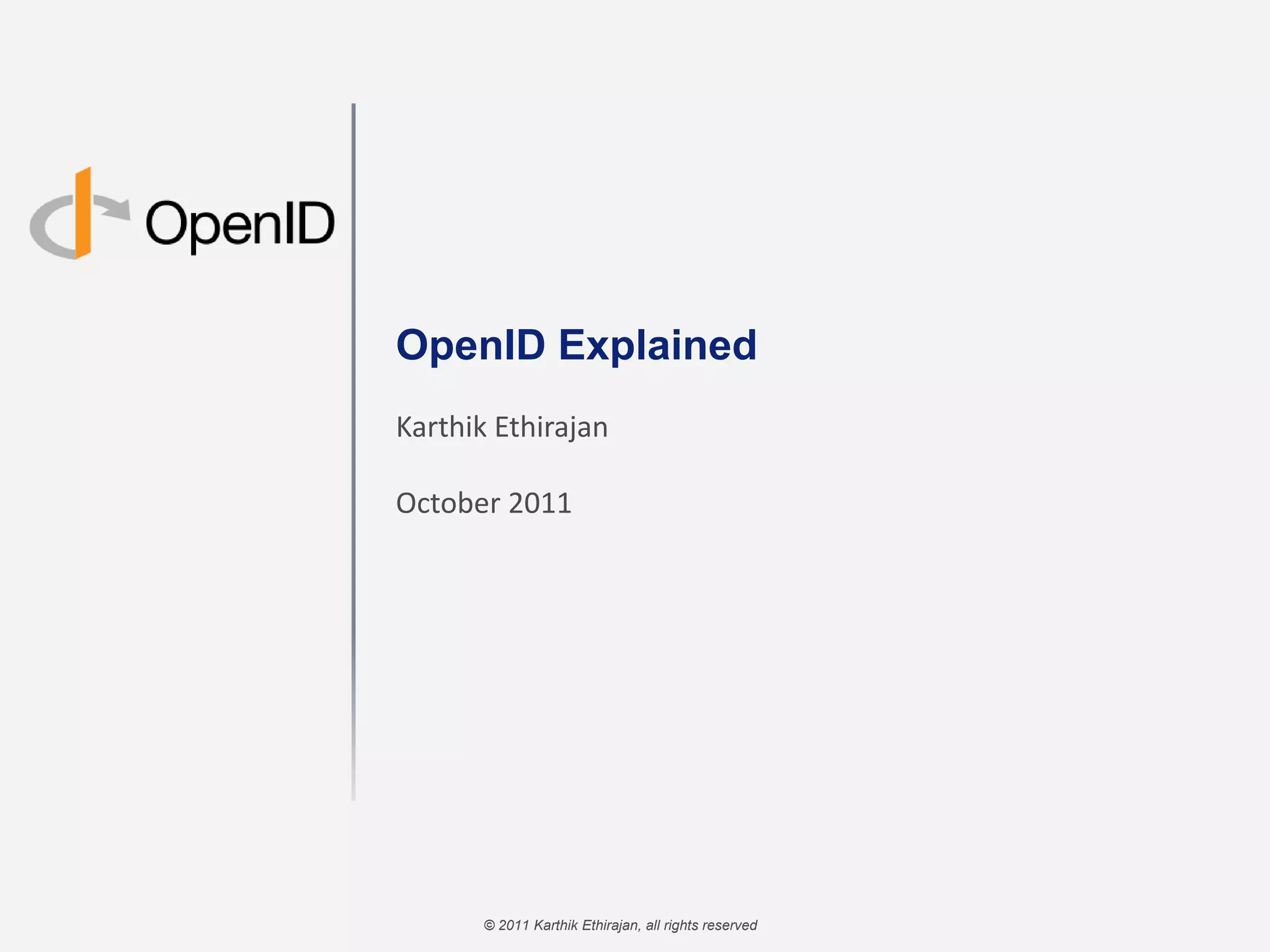 OpenID

OpenID Explained

Karthik Ethirajan

October 2011

© 2011 Karthik Ethirajan, all rights reserved